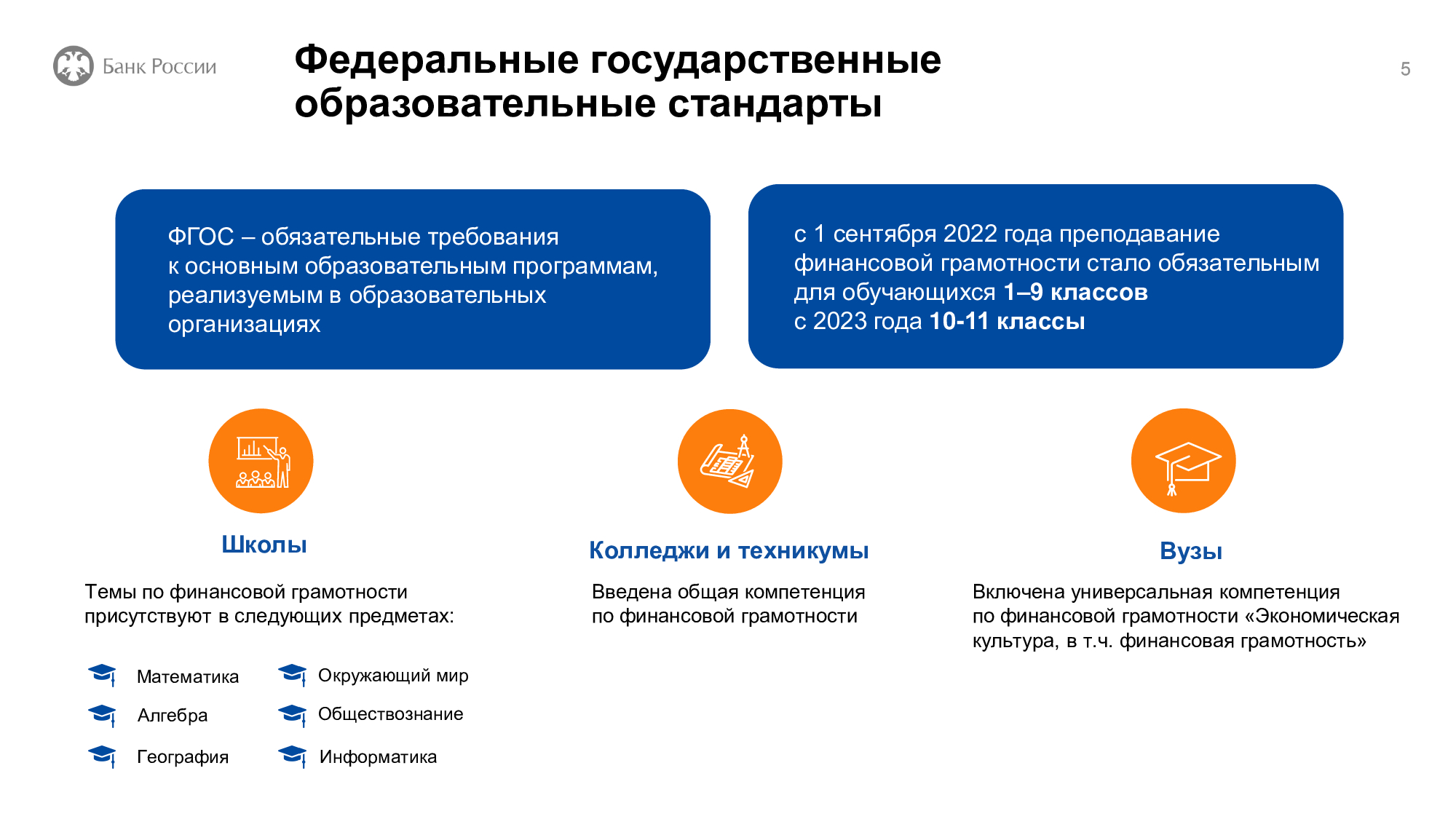 Банк России

Федеральные государственные образовательные стандарты

5

ФГОС – обязательные требования к основным образовательным программам, реализуемым в образовательных организациях

с 1 сентября 2022 года преподавание финансовой грамотности стало обязательным для обучающихся 1–9 классов
с 2023 года 10-11 классы

Школы

Темы по финансовой грамотности присутствуют в следующих предметах:

Математика
Алгебра
География
Окружающий мир
Обществознание
Информатика

Колледжи и техникумы

Введена общая компетенция по финансовой грамотности

Вузы

Включена универсальная компетенция по финансовой грамотности «Экономическая культура, в т.ч. финансовая грамотность»